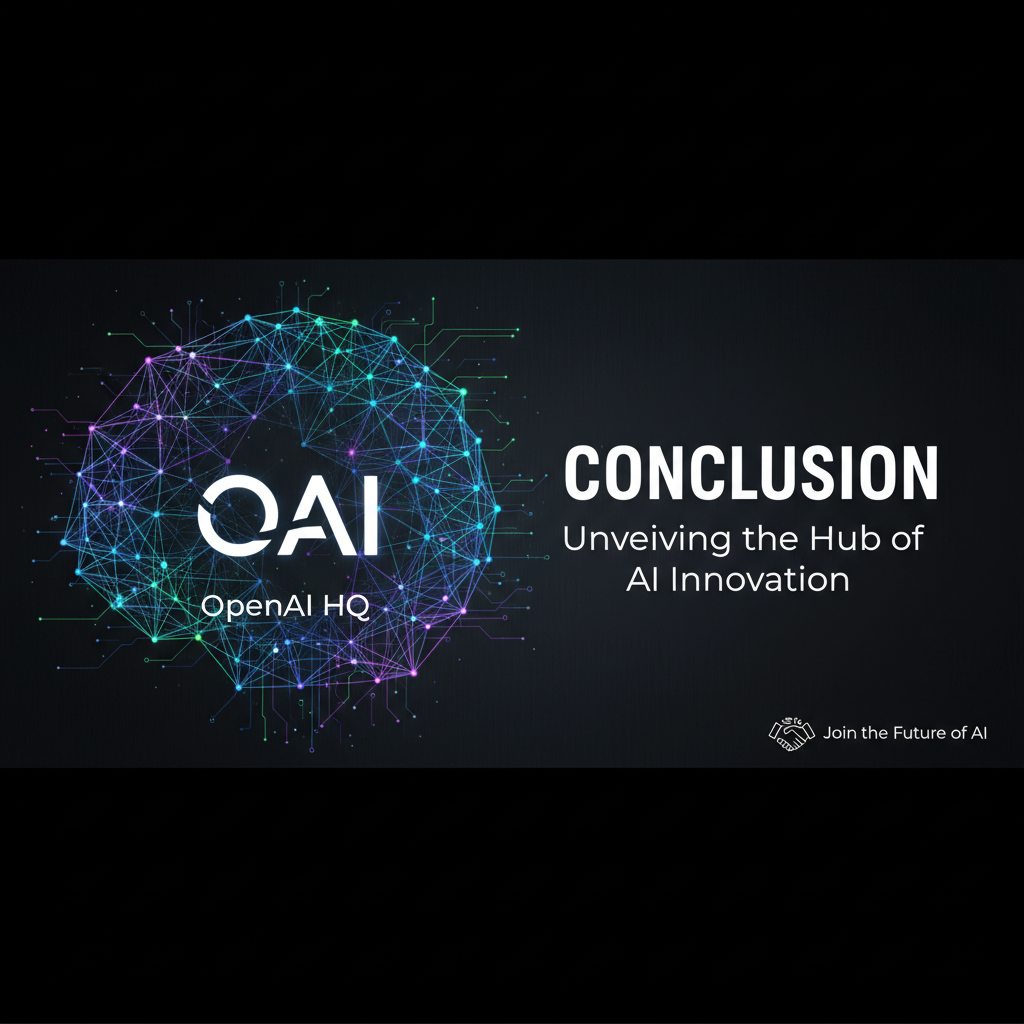 OAI

OpenAI HQ

CONCLUSION

Unveiving the Hub of AI Innovation

Join the Future of AI